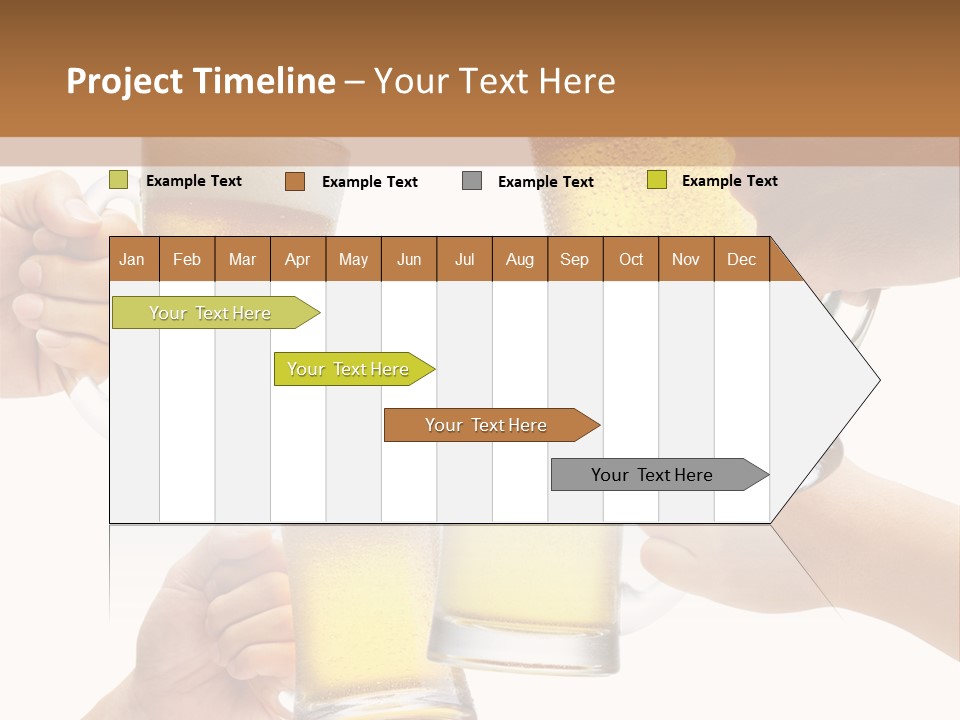 Project Timeline – Your Text Here

Example Text Example Text Example Text Example Text

Jan Feb Mar Apr May Jun Jul Aug Sep Oct Nov Dec

Your Text Here

Your Text Here

Your Text Here

Your Text Here